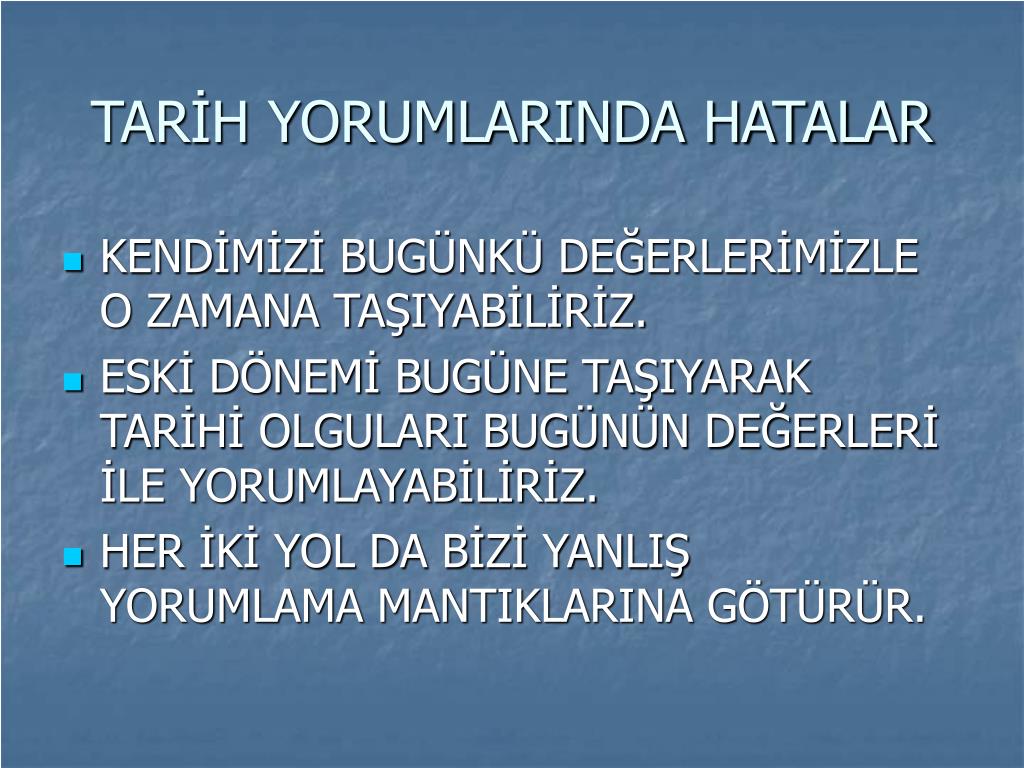 TARİH YORUMLARINDA HATALAR

KENDİMİZİ BUGÜNKÜ DEĞERLERİMİZLE O ZAMANA TAŞIYABİLİRİZ.

ESKİ DÖNEMİ BUGÜNE TAŞIYARAK TARİHİ OLGULARI BUGÜNÜN DEĞERLERİ İLE YORUMLAYABİLİRİZ.

HER İKİ YOL DA BİZİ YANLIŞ YORUMLAMA MANTIKLARINA GÖTÜRÜR.